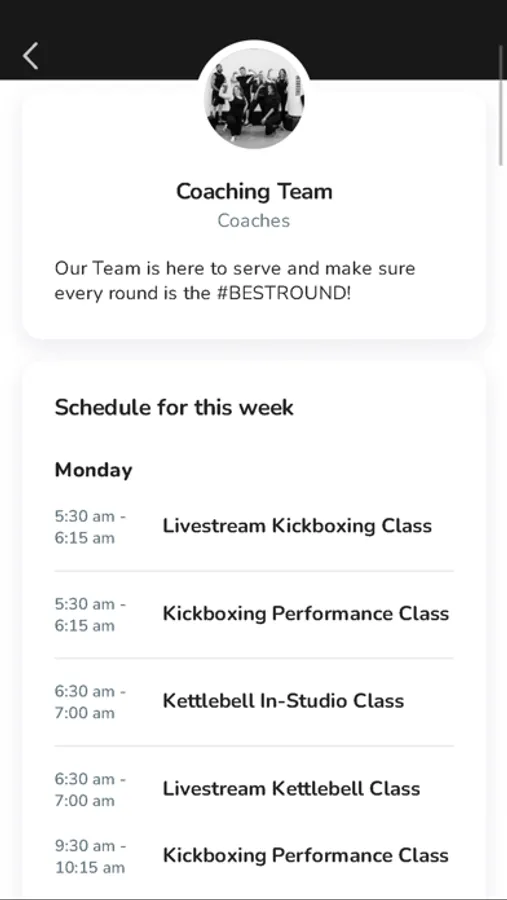 Coaching Team
Coaches

Our Team is here to serve and make sure every round is the #BESTROUND!

Schedule for this week

Monday

5:30 am - 6:15 am
Livestream Kickboxing Class

5:30 am - 6:15 am
Kickboxing Performance Class

6:30 am - 7:00 am
Kettlebell In-Studio Class

6:30 am - 7:00 am
Livestream Kettlebell Class

9:30 am - 10:15 am
Kickboxing Performance Class